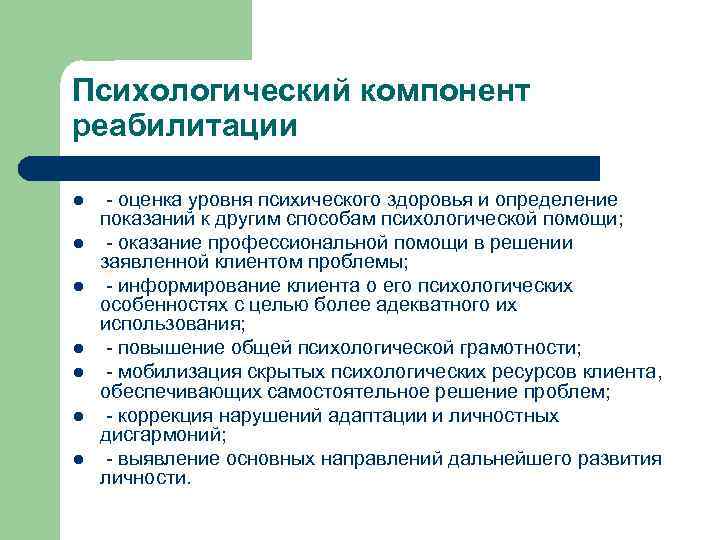 Психологический компонент реабилитации

- - оценка уровня психического здоровья и определение показаний к другим способам психологической помощи;
- - оказание профессиональной помощи в решении заявленной клиентом проблемы;
- - информирование клиента о его психологических особенностях с целью более адекватного их использования;
- - повышение общей психологической грамотности;
- - мобилизация скрытых психологических ресурсов клиента, обеспечивающих самостоятельное решение проблем;
- - коррекция нарушений адаптации и личностных дисгармоний;
- - выявление основных направлений дальнейшего развития личности.